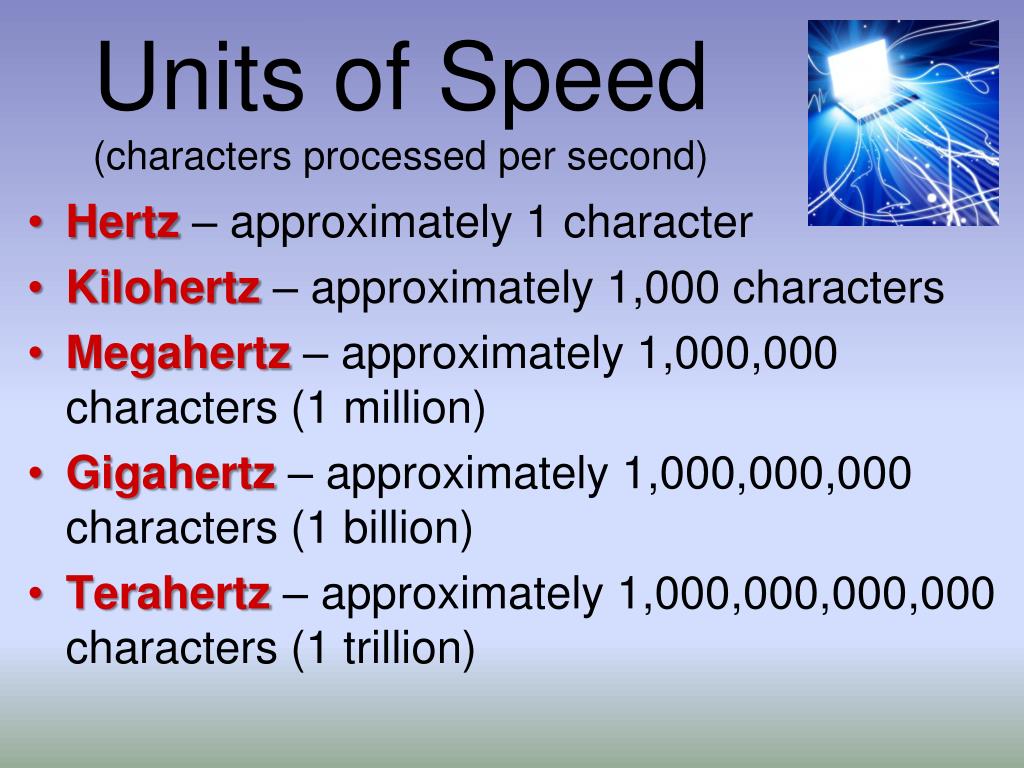 Units of Speed
(characters processed per second)

• Hertz – approximately 1 character
• Kilohertz – approximately 1,000 characters
• Megahertz – approximately 1,000,000 characters (1 million)
• Gigahertz – approximately 1,000,000,000 characters (1 billion)
• Terahertz – approximately 1,000,000,000,000 characters (1 trillion)